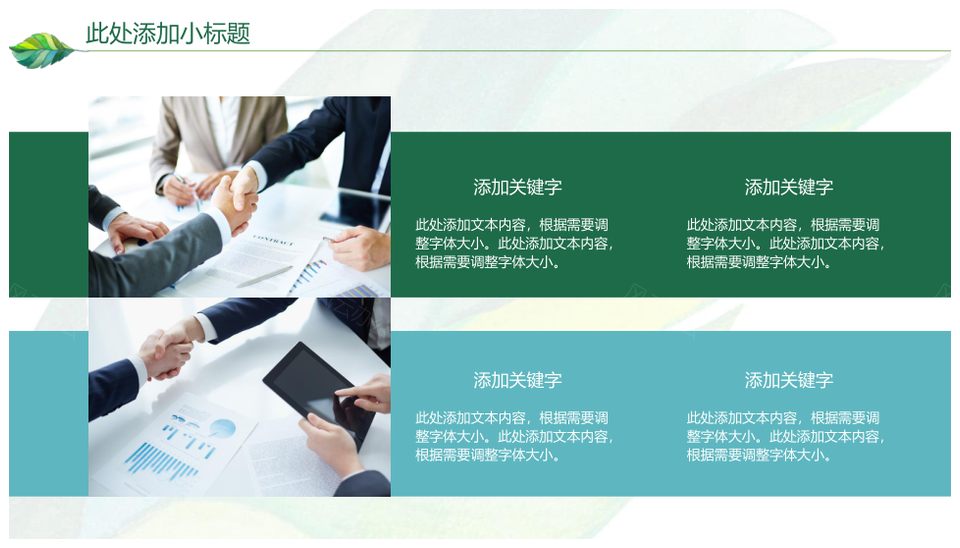 此处添加小标题

CONTRACT

添加关键字

此处添加文本内容，根据需要调整字体大小。此处添加文本内容，根据需要调整字体大小。

添加关键字

此处添加文本内容，根据需要调整字体大小。此处添加文本内容，根据需要调整字体大小。

添加关键字

此处添加文本内容，根据需要调整字体大小。此处添加文本内容，根据需要调整字体大小。

添加关键字

此处添加文本内容，根据需要调整字体大小。此处添加文本内容，根据需要调整字体大小。